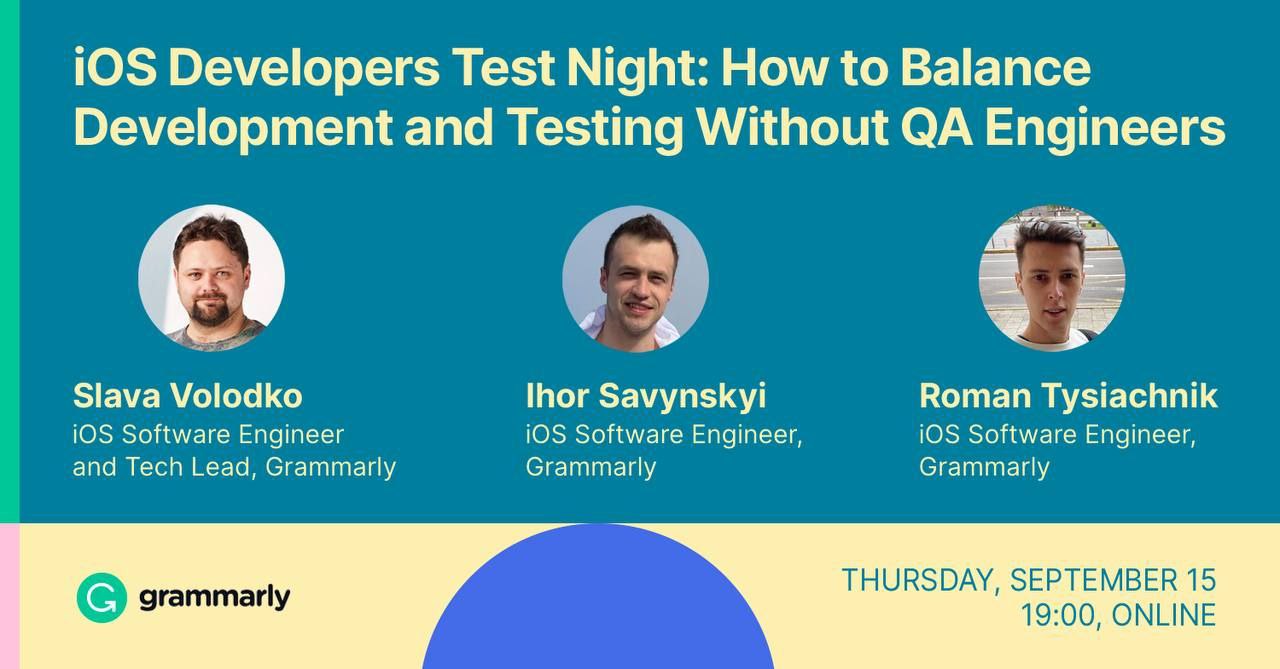 iOS Developers Test Night: How to Balance Development and Testing Without QA Engineers

Slava Volodko
iOS Software Engineer and Tech Lead, Grammarly

Ihor Savynskyi
iOS Software Engineer, Grammarly

Roman Tysiachnik
iOS Software Engineer, Grammarly

grammarly

THURSDAY, SEPTEMBER 15
19:00, ONLINE